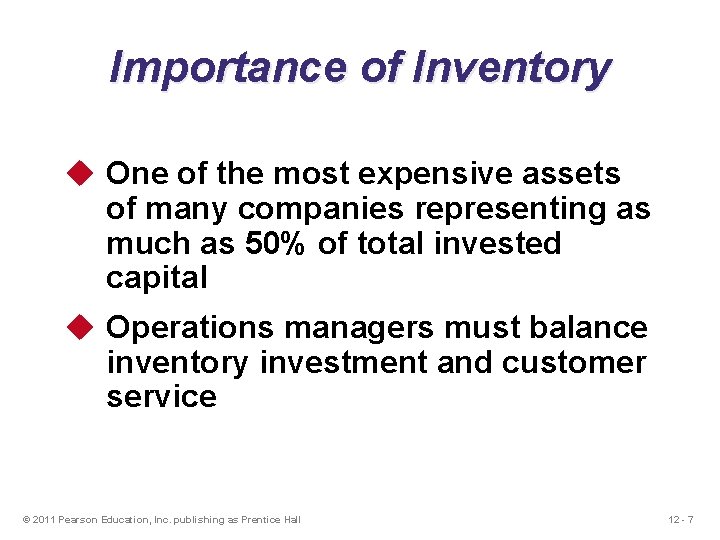 Importance of Inventory

◆ One of the most expensive assets of many companies representing as much as 50% of total invested capital

◆ Operations managers must balance inventory investment and customer service

© 2011 Pearson Education, Inc. publishing as Prentice Hall

12 - 7